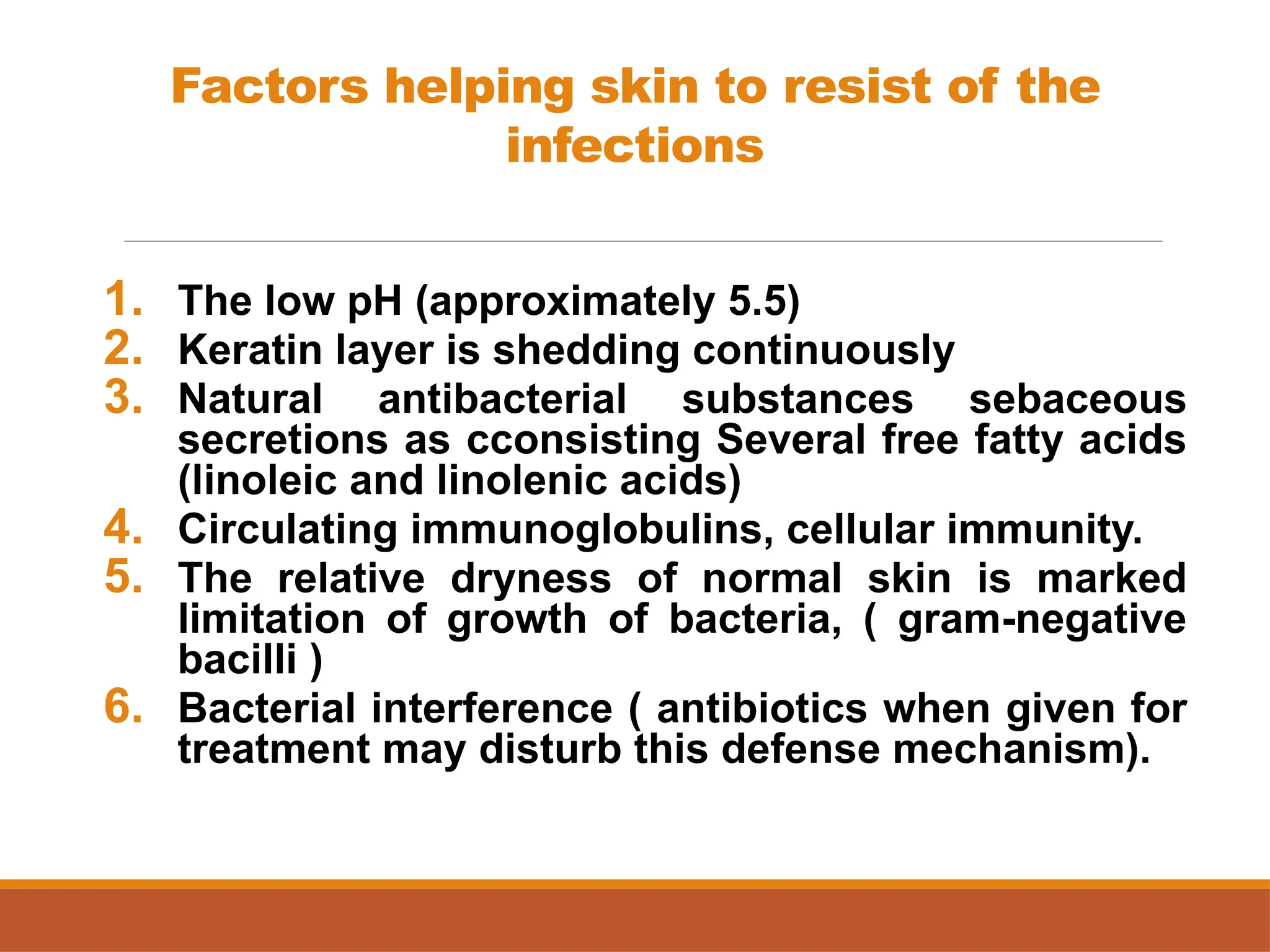 Factors helping skin to resist of the infections

1. The low pH (approximately 5.5)
2. Keratin layer is shedding continuously
3. Natural antibacterial substances sebaceous secretions as cconsisting Several free fatty acids (linoleic and linolenic acids)
4. Circulating immunoglobulins, cellular immunity.
5. The relative dryness of normal skin is marked limitation of growth of bacteria, ( gram-negative bacilli )
6. Bacterial interference ( antibiotics when given for treatment may disturb this defense mechanism).